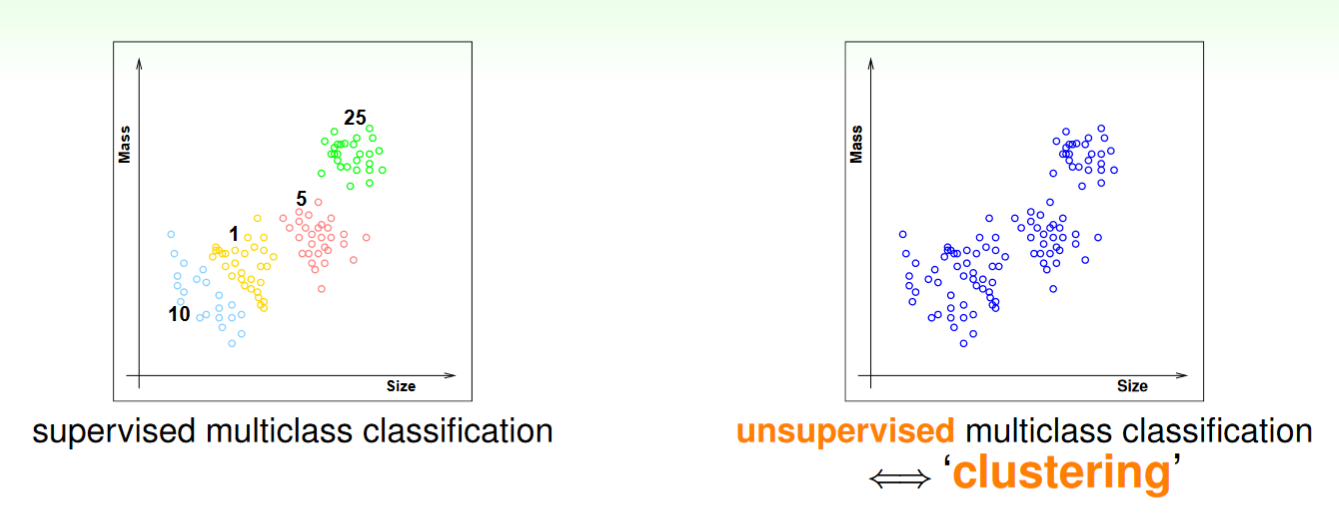 Mass

25

5

1

10

Size

supervised multiclass classification

Mass

Size

unsupervised multiclass classification

$\Longleftrightarrow$ 'clustering'